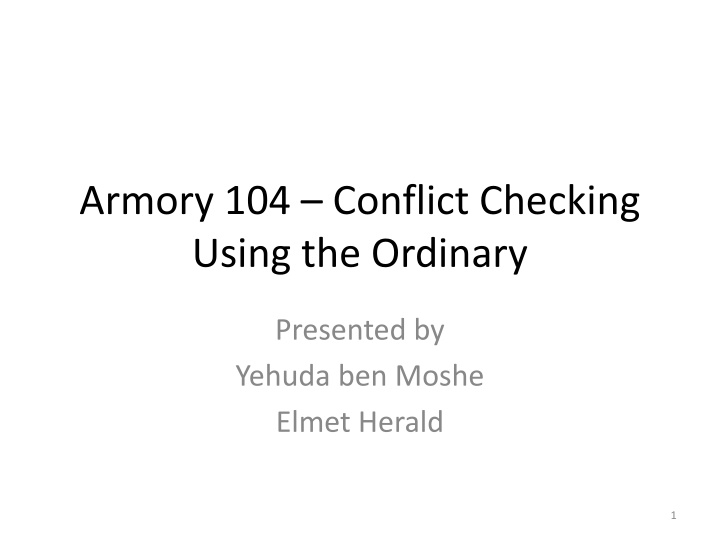 Armory 104 – Conflict Checking Using the Ordinary

Presented by
Yehuda ben Moshe
Elmet Herald

1